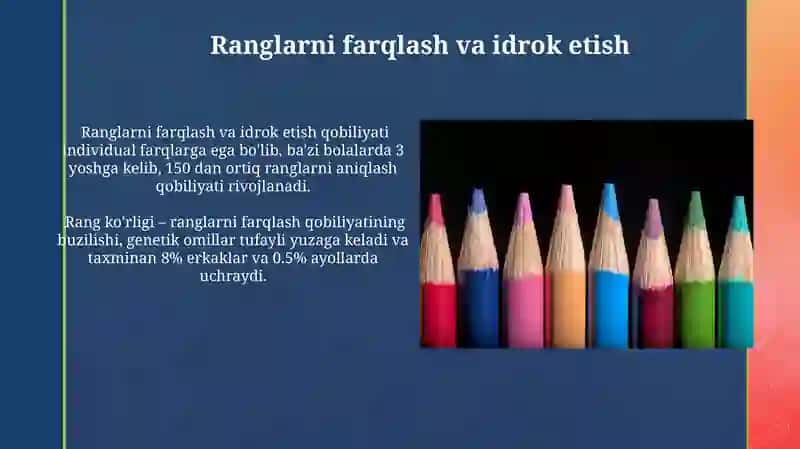 Ranglarni farqlash va idrok etish

Ranglarni farqlash va idrok etish qobiliyati individual farqlarga ega bo'lib, ba'zi bolalarda 3 yoshga kelib, 150 dan ortiq ranglarni aniqlash qobiliyati rivojlanadi.

Rang ko'rligi – ranglarni farqlash qobiliyatining buzilishi, genetik omillar tufayli yuzaga keladi va taxminan 8% erkaklar va 0.5% ayollarda uchraydi.